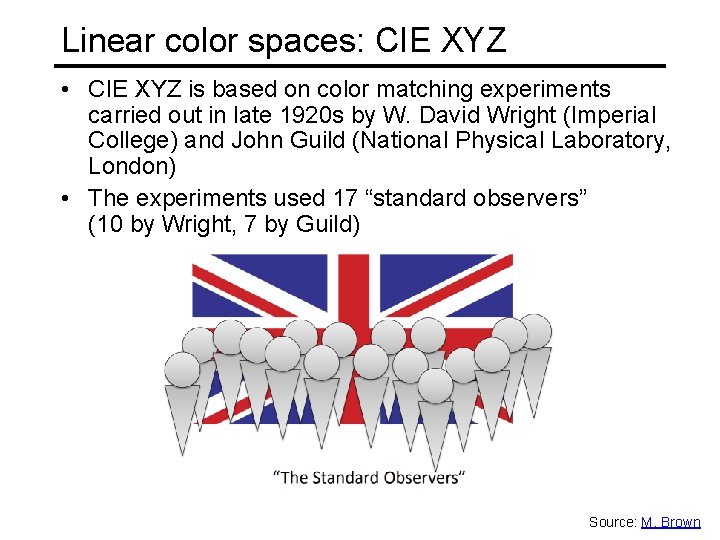 Linear color spaces: CIE XYZ

• CIE XYZ is based on color matching experiments carried out in late 1920s by W. David Wright (Imperial College) and John Guild (National Physical Laboratory, London)

• The experiments used 17 “standard observers” (10 by Wright, 7 by Guild)

“The Standard Observers”

Source: M. Brown